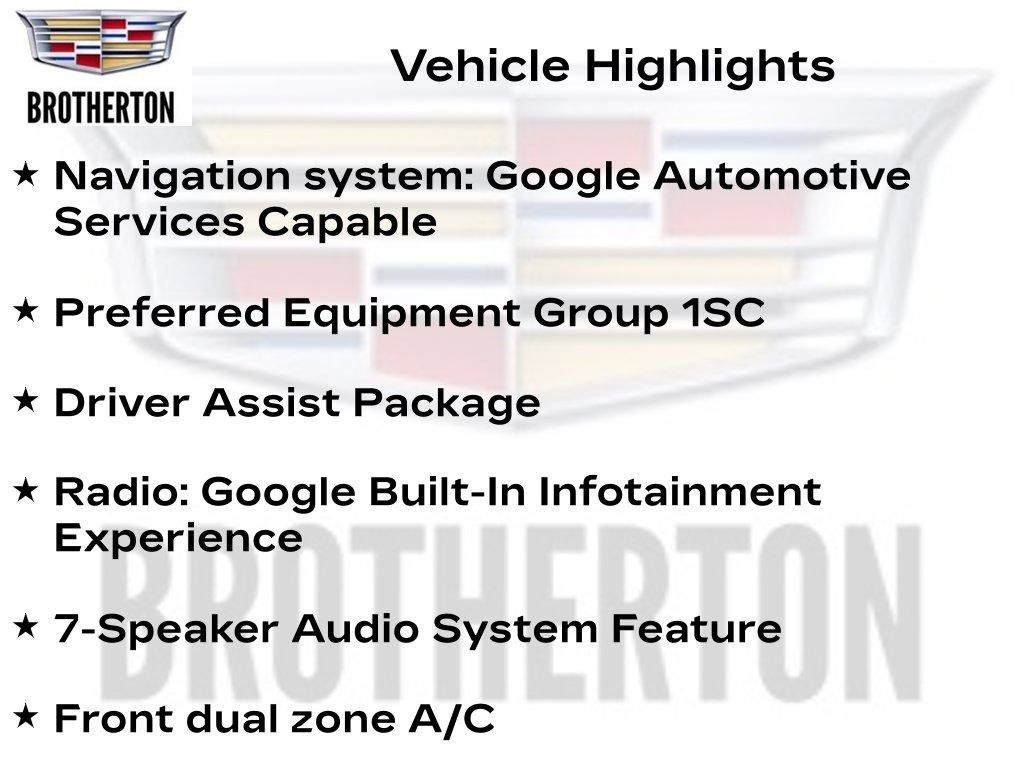 BROTHERTON

Vehicle Highlights

★ Navigation system: Google Automotive Services Capable

★ Preferred Equipment Group 1SC

★ Driver Assist Package

★ Radio: Google Built-In Infotainment Experience

★ 7-Speaker Audio System Feature

★ Front dual zone A/C

BROTHERTON